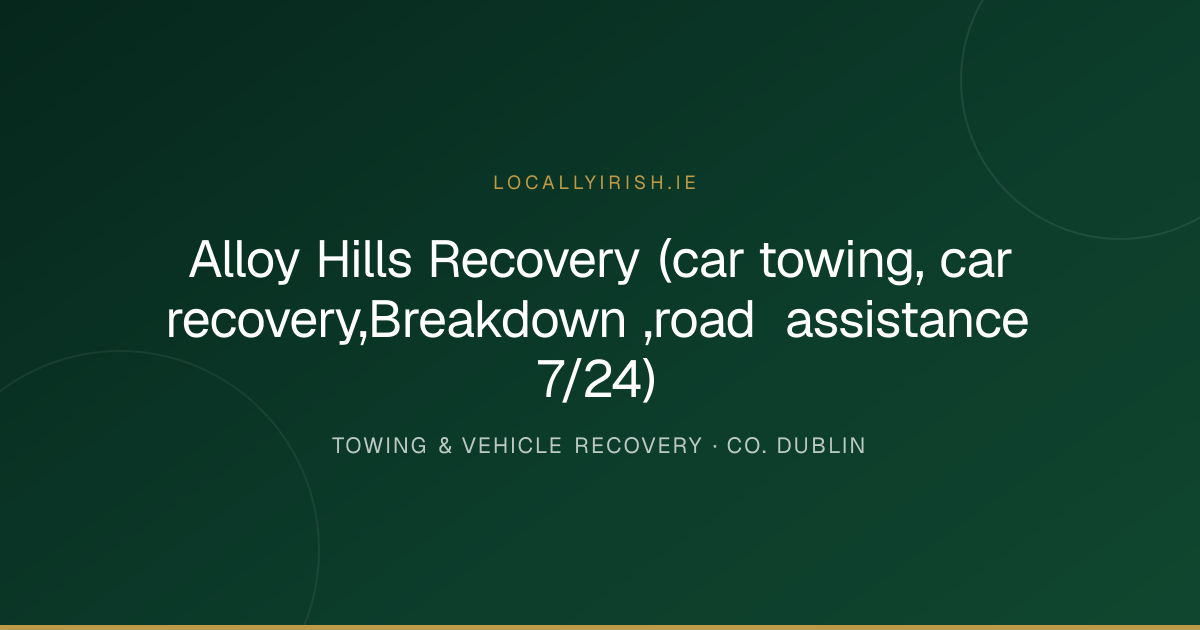 LOCALLYIRISH.IE

Alloy Hills Recovery (car towing, car recovery,Breakdown ,road  assistance 7/24)

TOWING & VEHICLE RECOVERY · CO. DUBLIN